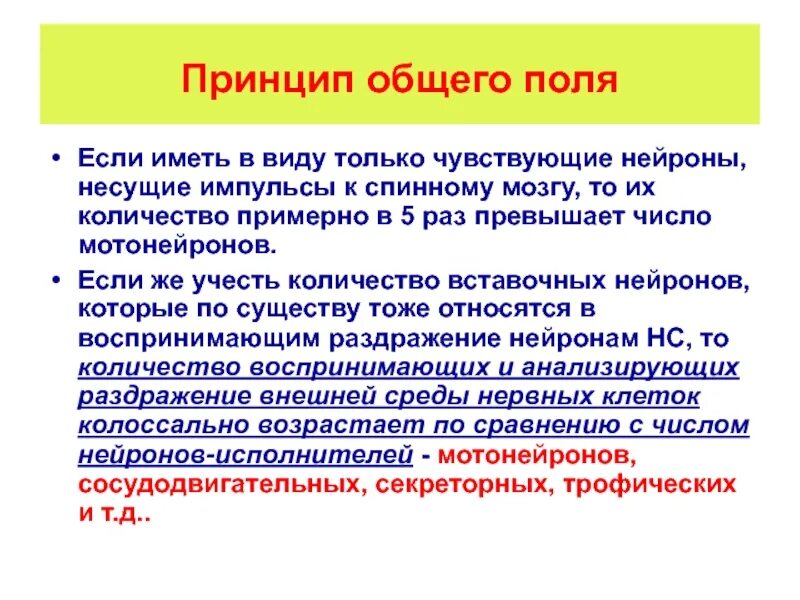 Принцип общего поля

• Если иметь в виду только чувствующие нейроны, несущие импульсы к спинному мозгу, то их количество примерно в 5 раз превышает число мотонейронов.

• Если же учесть количество вставочных нейронов, которые по существу тоже относятся в воспринимающим раздражение нейронам НС, то количество воспринимающих и анализирующих раздражение внешней среды нервных клеток колоссально возрастает по сравнению с числом нейронов-исполнителей - мотонейронов, сосудодвигательных, секреторных, трофических и т.д..